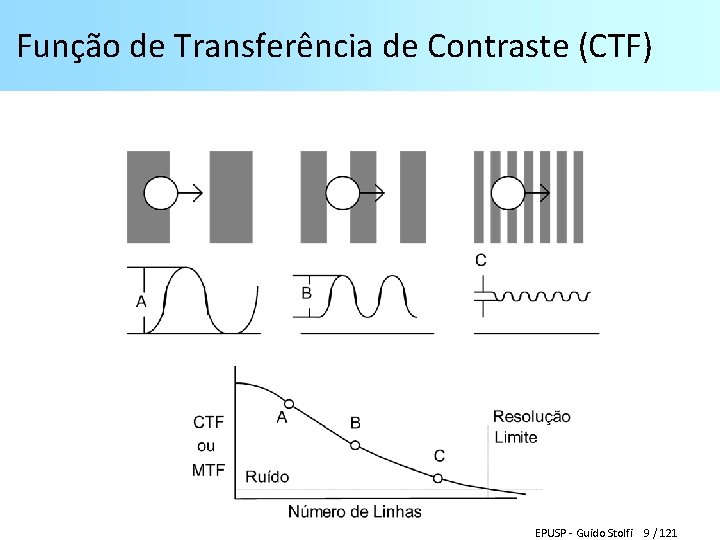 Função de Transferência de Contraste (CTF)

A

B

C

CTF
ou
MTF

A

B

C

Resolução
Limite

Ruído

Número de Linhas

EPUSP - Guido Stolfi 9 / 121